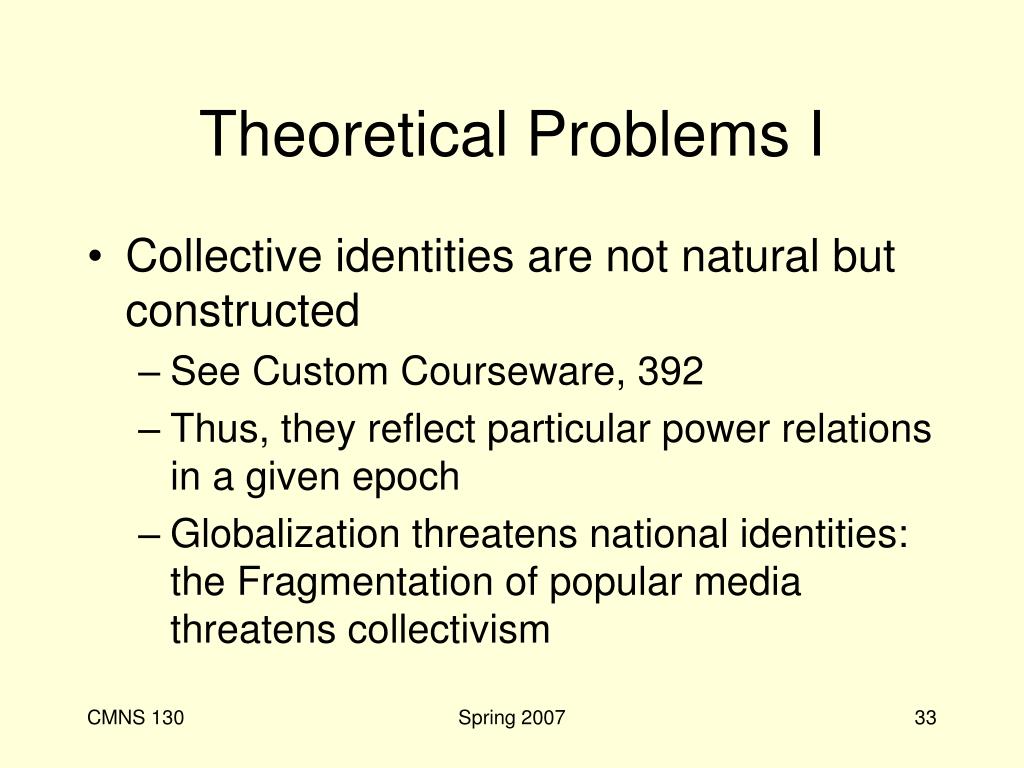 Theoretical Problems I

• Collective identities are not natural but constructed
  – See Custom Courseware, 392
  – Thus, they reflect particular power relations in a given epoch
  – Globalization threatens national identities: the Fragmentation of popular media threatens collectivism

CMNS 130
Spring 2007
33